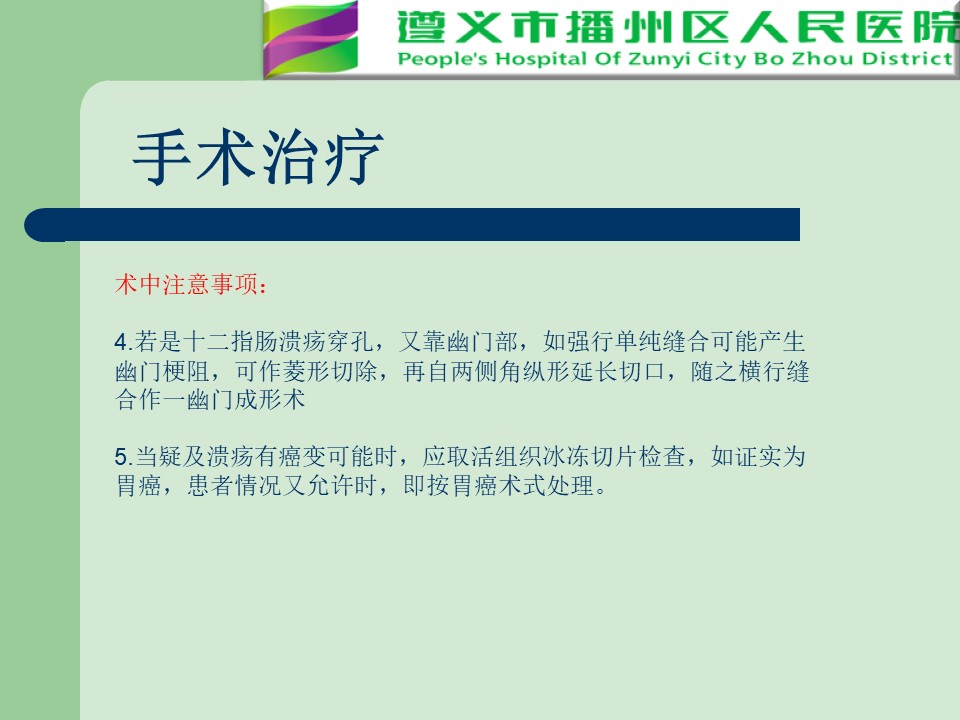 遵义市播州区人民医院
People's Hospital Of Zunyi City Bo Zhou District

手术治疗

术中注意事项：

4.若是十二指肠溃疡穿孔，又靠幽门部，如强行单纯缝合可能产生幽门梗阻，可作菱形切除，再自两侧角纵形延长切口，随之横行缝合作一幽门成形术

5.当疑及溃疡有癌变可能时，应取活组织冰冻切片检查，如证实为胃癌，患者情况又允许时，即按胃癌术式处理。